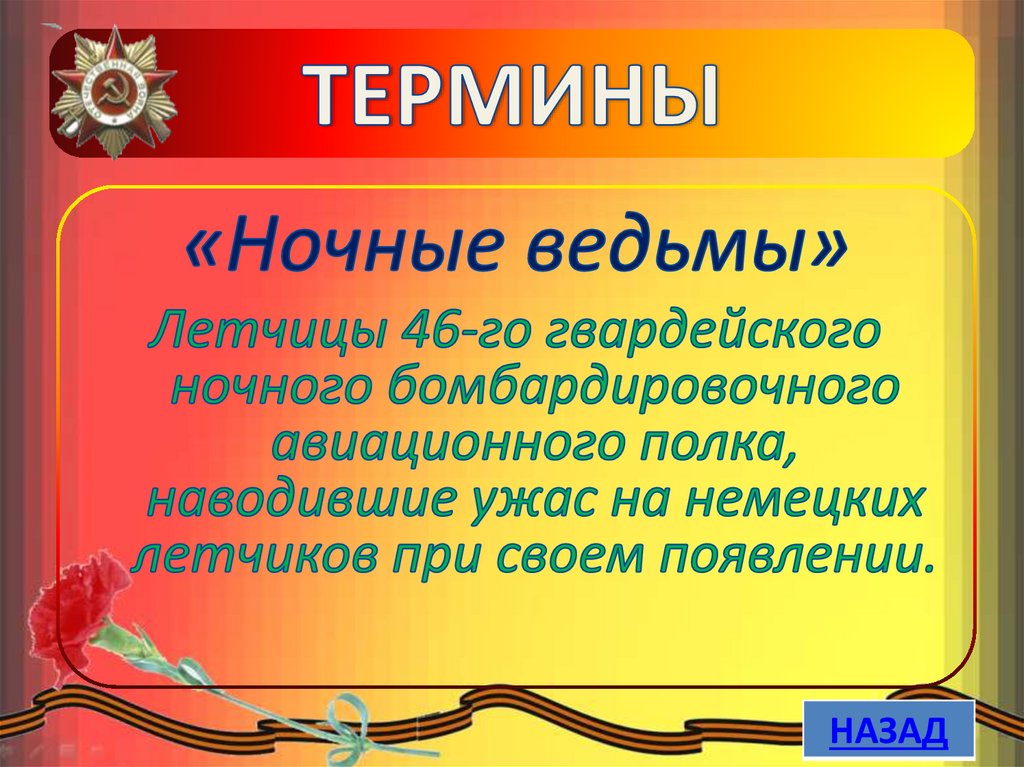 ТЕРМИНЫ

«Ночные ведьмы»

Летчицы 46-го гвардейского ночного бомбардировочного авиационного полка, наводившие ужас на немецких летчиков при своем появлении.

НАЗАД